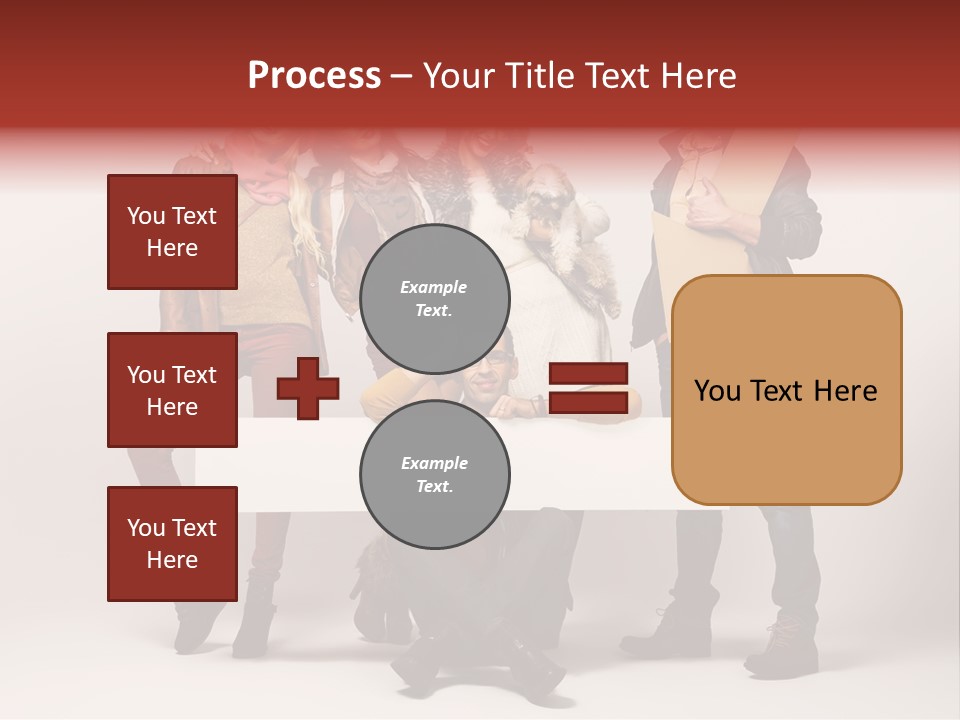 Process – Your Title Text Here

You Text Here

You Text Here

You Text Here

Example Text.

Example Text.

You Text Here